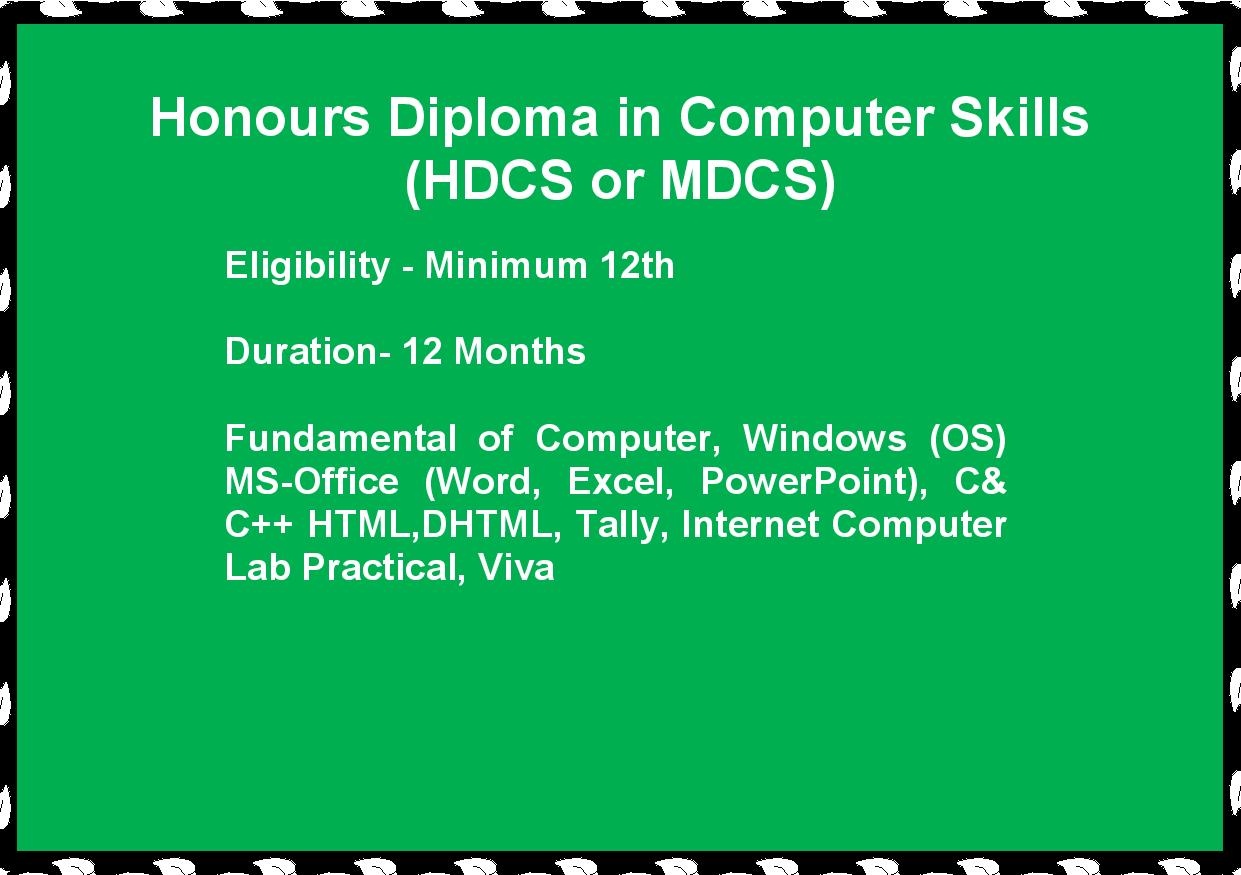 Honours Diploma in Computer Skills
(HDCS or MDCS)

Eligibility - Minimum 12th

Duration- 12 Months

Fundamental of Computer, Windows (OS) MS-Office (Word, Excel, PowerPoint), C& C++ HTML,DHTML, Tally, Internet Computer Lab Practical, Viva